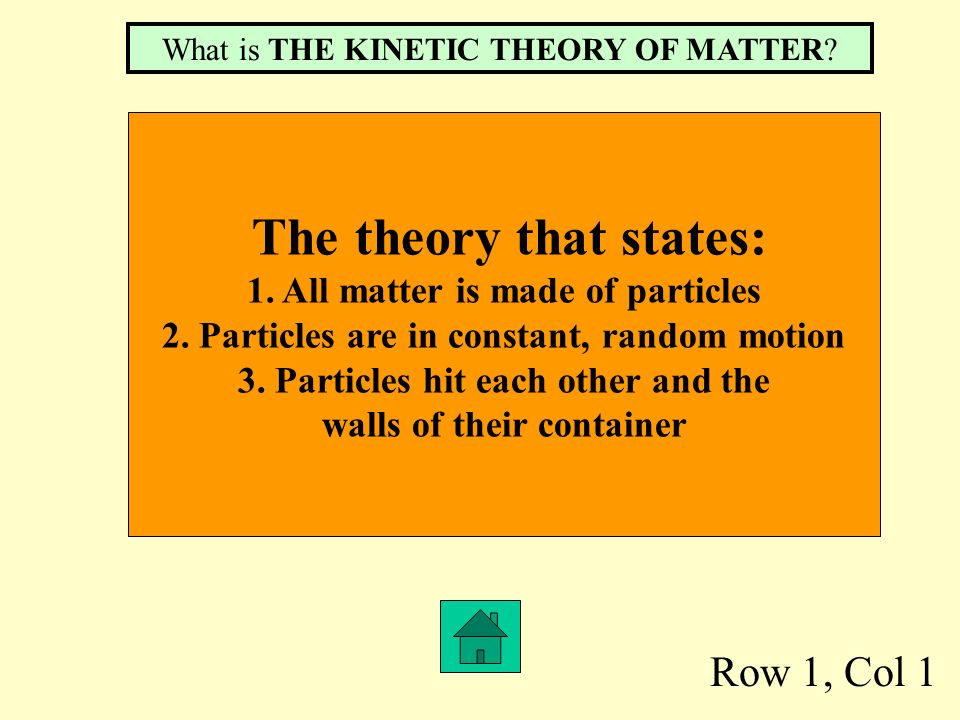 What is THE KINETIC THEORY OF MATTER?

The theory that states:
1. All matter is made of particles
2. Particles are in constant, random motion
3. Particles hit each other and the walls of their container

Row 1, Col 1